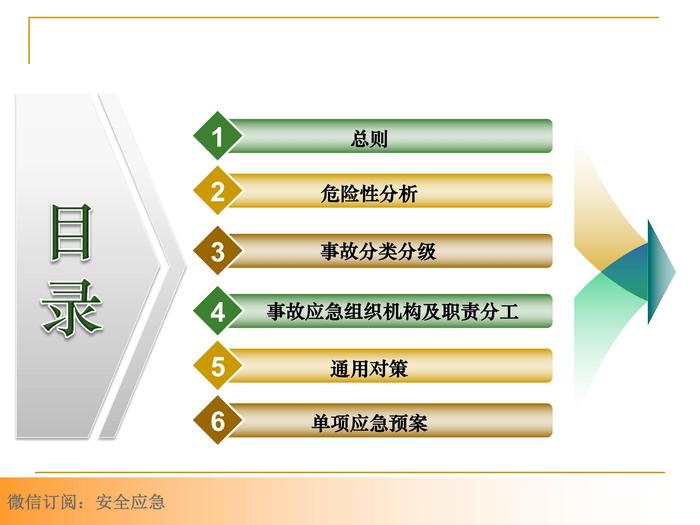 目录

1 总则
2 危险性分析
3 事故分类分级
4 事故应急组织机构及职责分工
5 通用对策
6 单项应急预案

微信订阅：安全应急